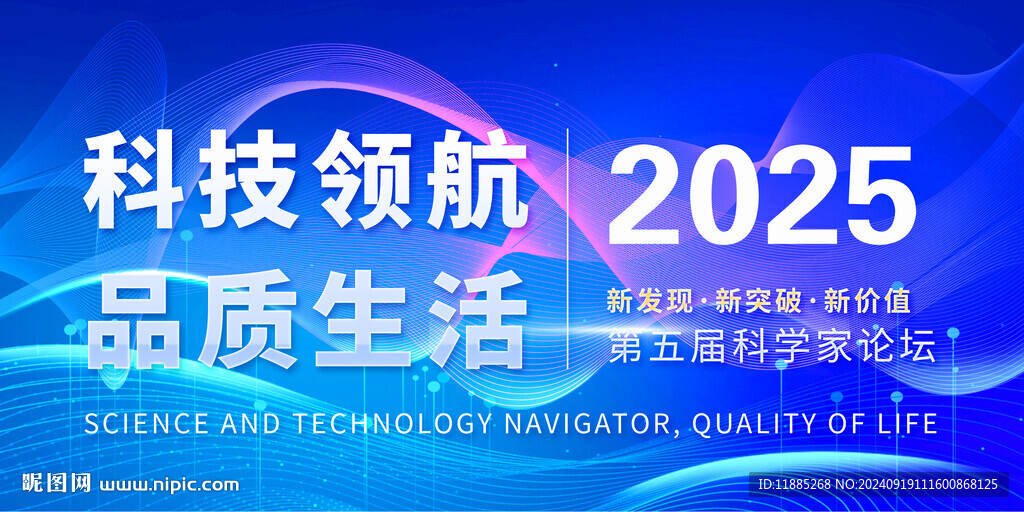 科技领航
品质生活

2025
新发现·新突破·新价值
第五届科学家论坛

SCIENCE AND TECHNOLOGY NAVIGATOR, QUALITY OF LIFE

昵图网 www.nipic.com
ID:11885268 NO:20240919111600868125